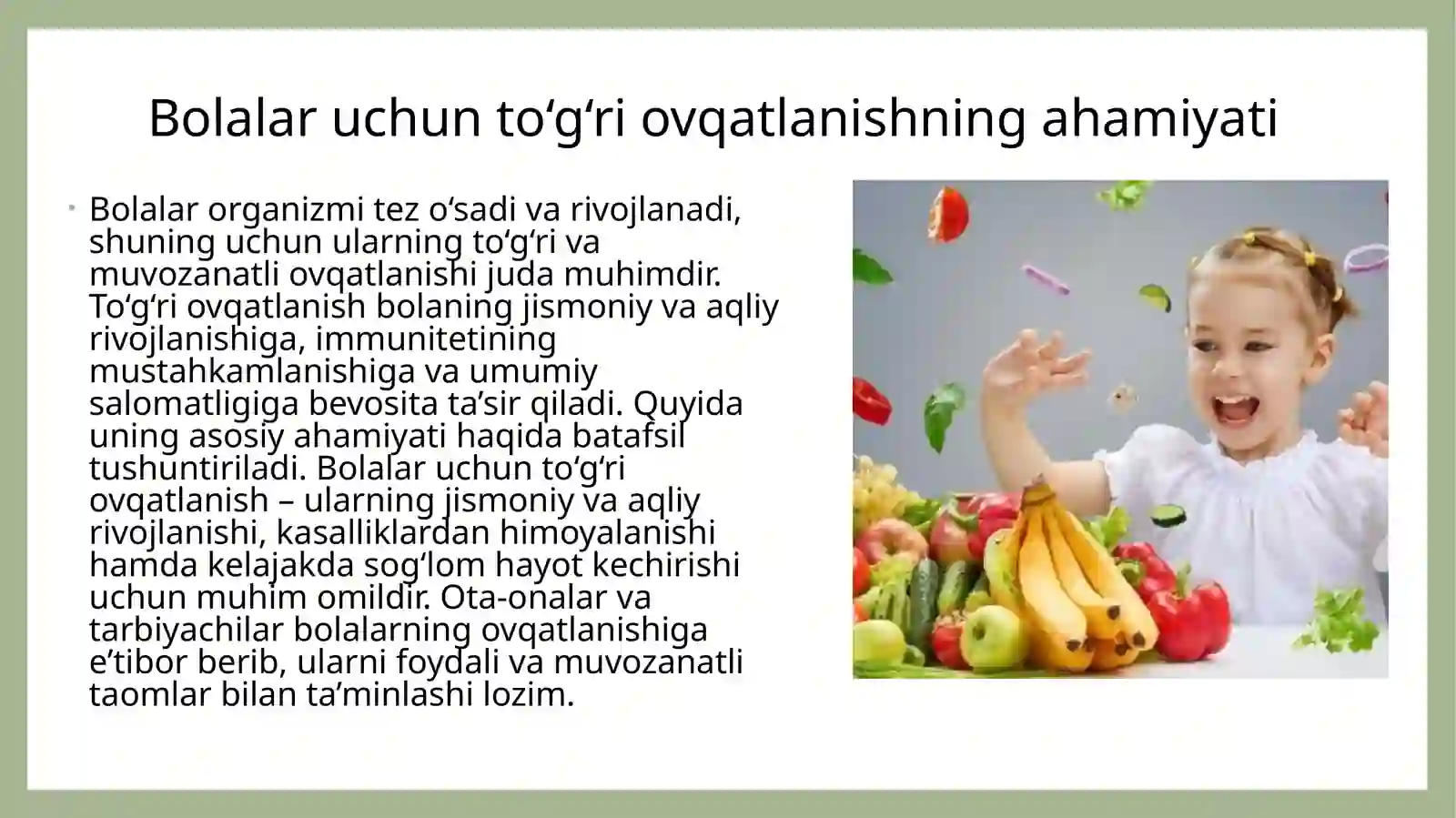 Bolalar uchun to‘g‘ri ovqatlanishning ahamiyati

• Bolalar organizmi tez o‘sadi va rivojlanadi, shuning uchun ularning to‘g‘ri va muvozanatli ovqatlanishi juda muhimdir. To‘g‘ri ovqatlanish bolaning jismoniy va aqliy rivojlanishiga, immunitetining mustahkamlanishiga va umumiy salomatligiga bevosita ta’sir qiladi. Quyida uning asosiy ahamiyati haqida batafsil tushuntiriladi. Bolalar uchun to‘g‘ri ovqatlanish – ularning jismoniy va aqliy rivojlanishi, kasalliklardan himoyalanishi hamda kelajakda sog‘lom hayot kechirishi uchun muhim omildir. Ota-onalar va tarbiyachilar bolalarning ovqatlanishiga e’tibor berib, ularni foydali va muvozanatli taomlar bilan ta’minlashi lozim.